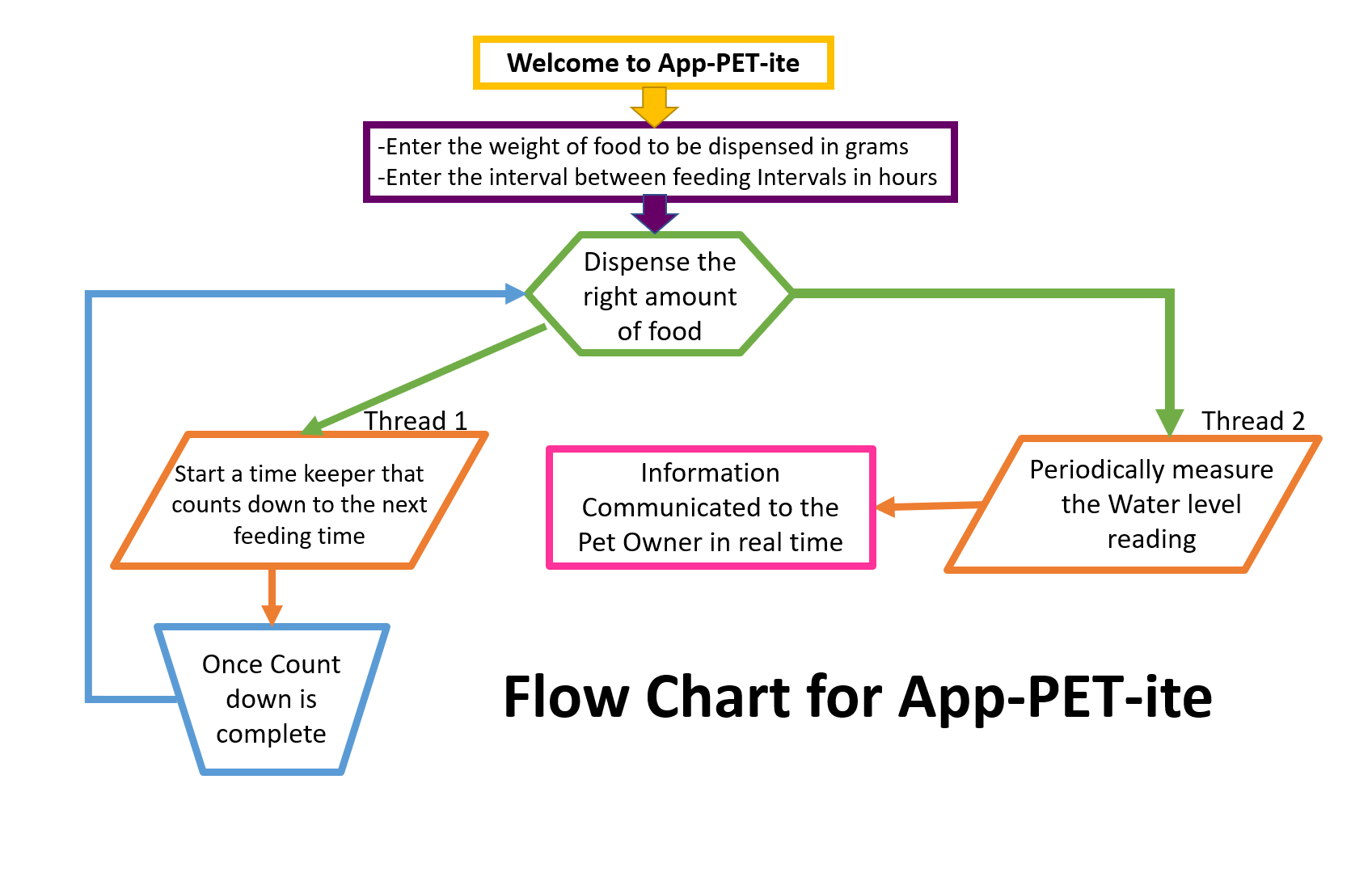 Welcome to App-PET-ite

-Enter the weight of food to be dispensed in grams
-Enter the interval between feeding Intervals in hours

Dispense the right amount of food

Thread 1

Start a time keeper that counts down to the next feeding time

Once Count down is complete

Information Communicated to the Pet Owner in real time

Thread 2

Periodically measure the Water level reading

Flow Chart for App-PET-ite